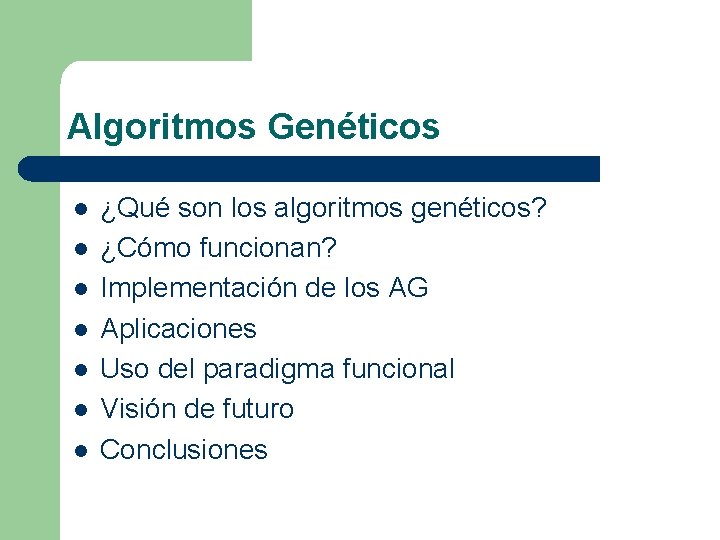 Algoritmos Genéticos

- ¿Qué son los algoritmos genéticos?
- ¿Cómo funcionan?
- Implementación de los AG
- Aplicaciones
- Uso del paradigma funcional
- Visión de futuro
- Conclusiones